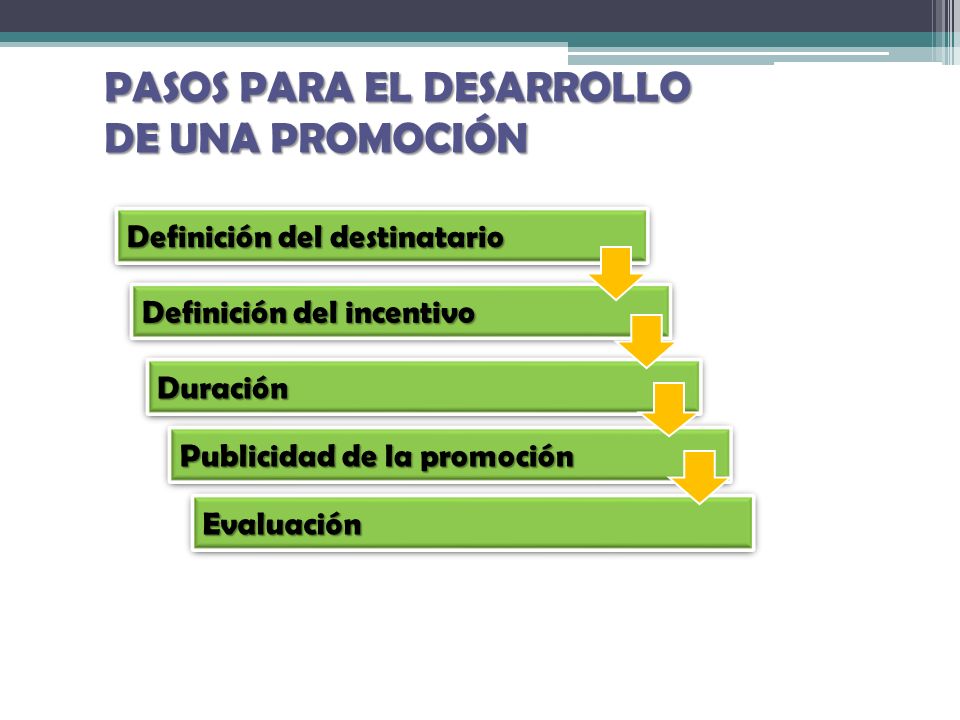 PASOS PARA EL DESARROLLO DE UNA PROMOCIÓN

Definición del destinatario

Definición del incentivo

Duración

Publicidad de la promoción

Evaluación